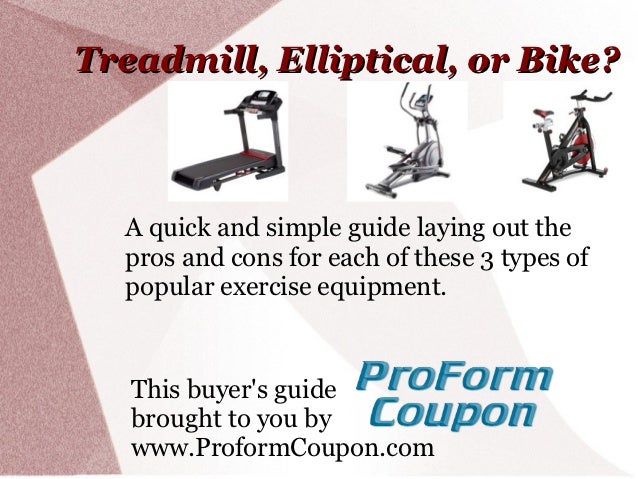 Treadmill, Elliptical, or Bike?

A quick and simple guide laying out the pros and cons for each of these 3 types of popular exercise equipment.

This buyer's guide brought to you by www.ProformCoupon.com

ProForm Coupon